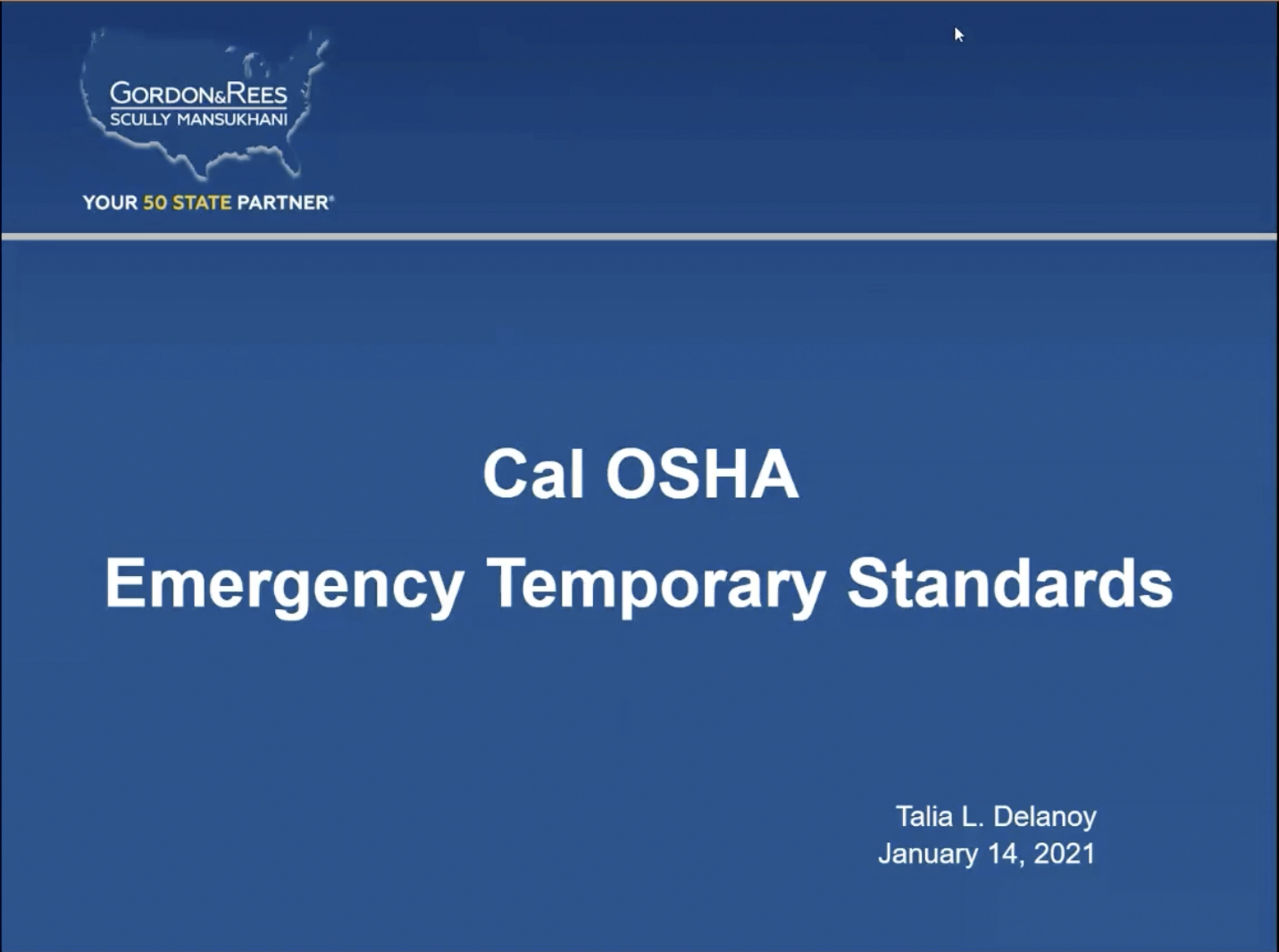 GORDON&REES
SCULLY MANSUKHANI
YOUR 50 STATE PARTNER®

Cal OSHA
Emergency Temporary Standards

Talia L. Delanoy
January 14, 2021